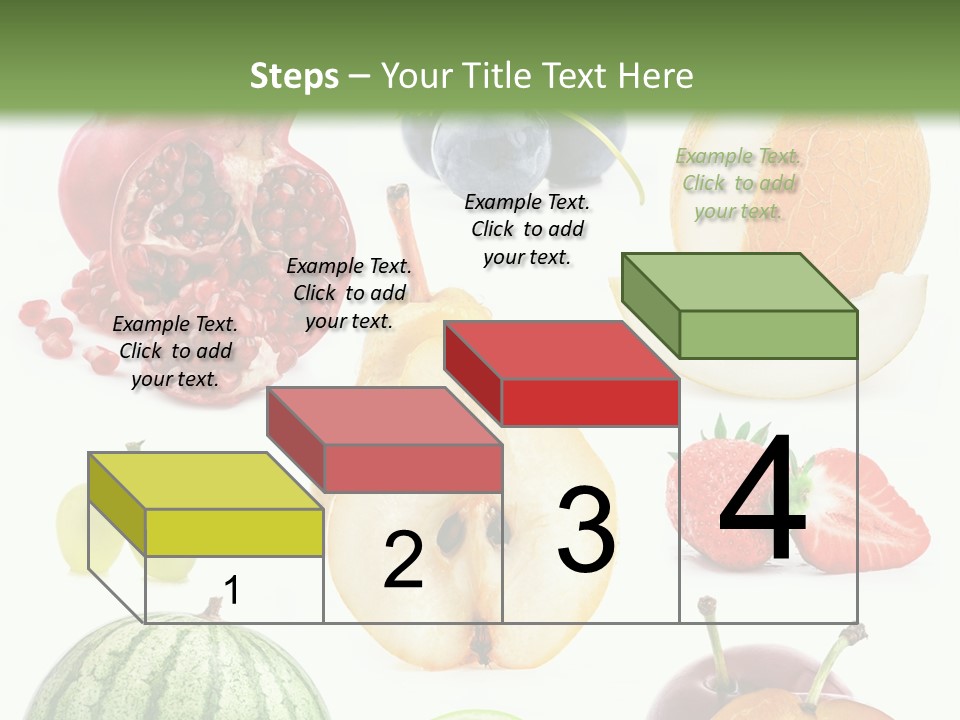 Steps – Your Title Text Here

Example Text. Click to add your text.

Example Text. Click to add your text.

Example Text. Click to add your text.

Example Text. Click to add your text.

1

2

3

4